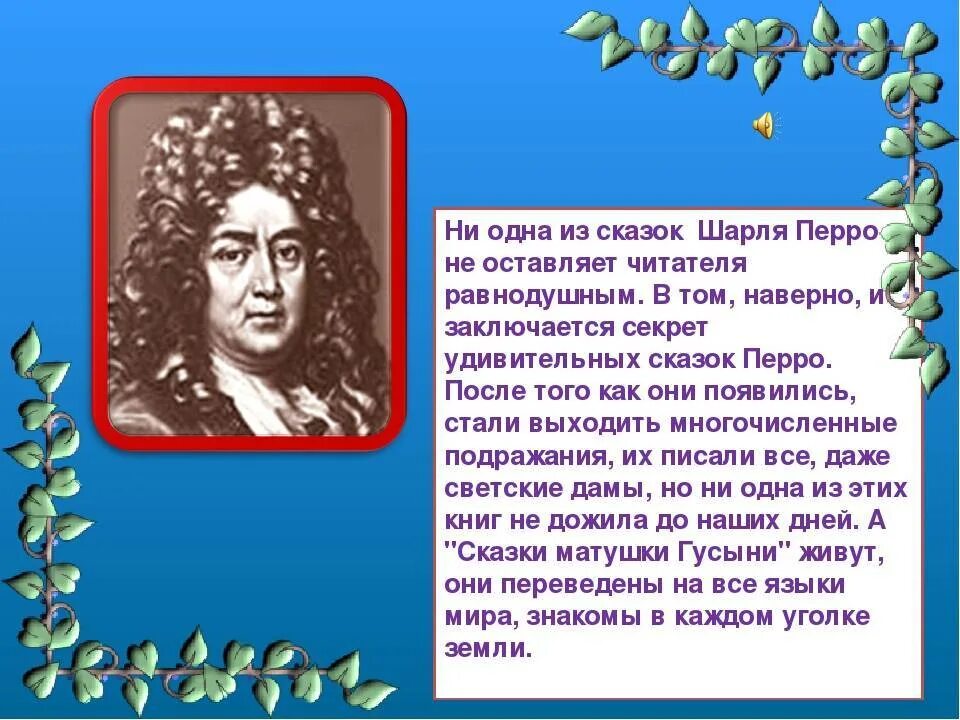 Ни одна из сказок Шарля Перро не оставляет читателя равнодушным. В том, наверно, и заключается секрет удивительных сказок Перро. После того как они появились, стали выходить многочисленные подражания, их писали все, даже светские дамы, но ни одна из этих книг не дожила до наших дней. А "Сказки матушки Гусыни" живут, они переведены на все языки мира, знакомы в каждом уголке земли.